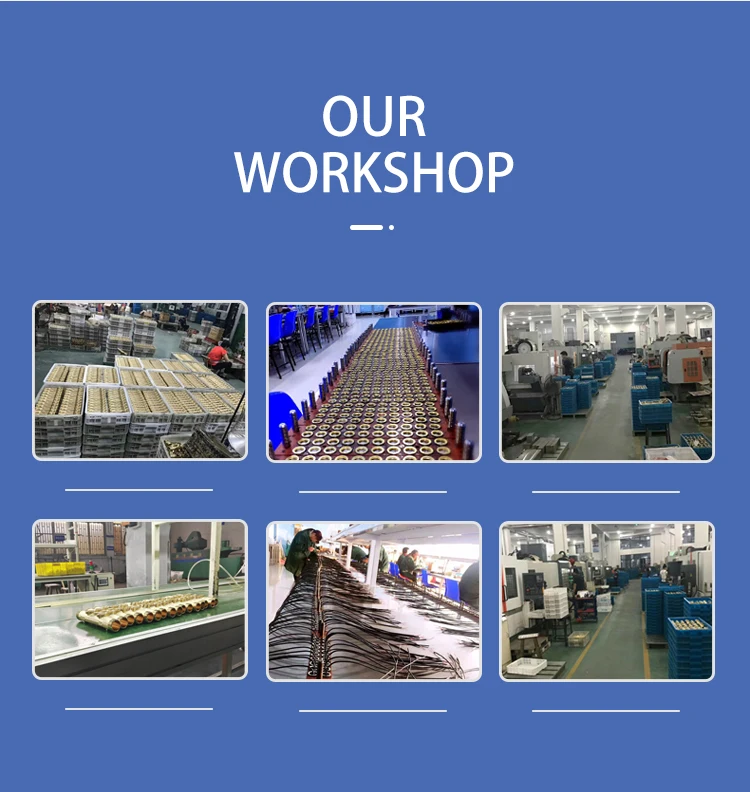 OUR WORKSHOP